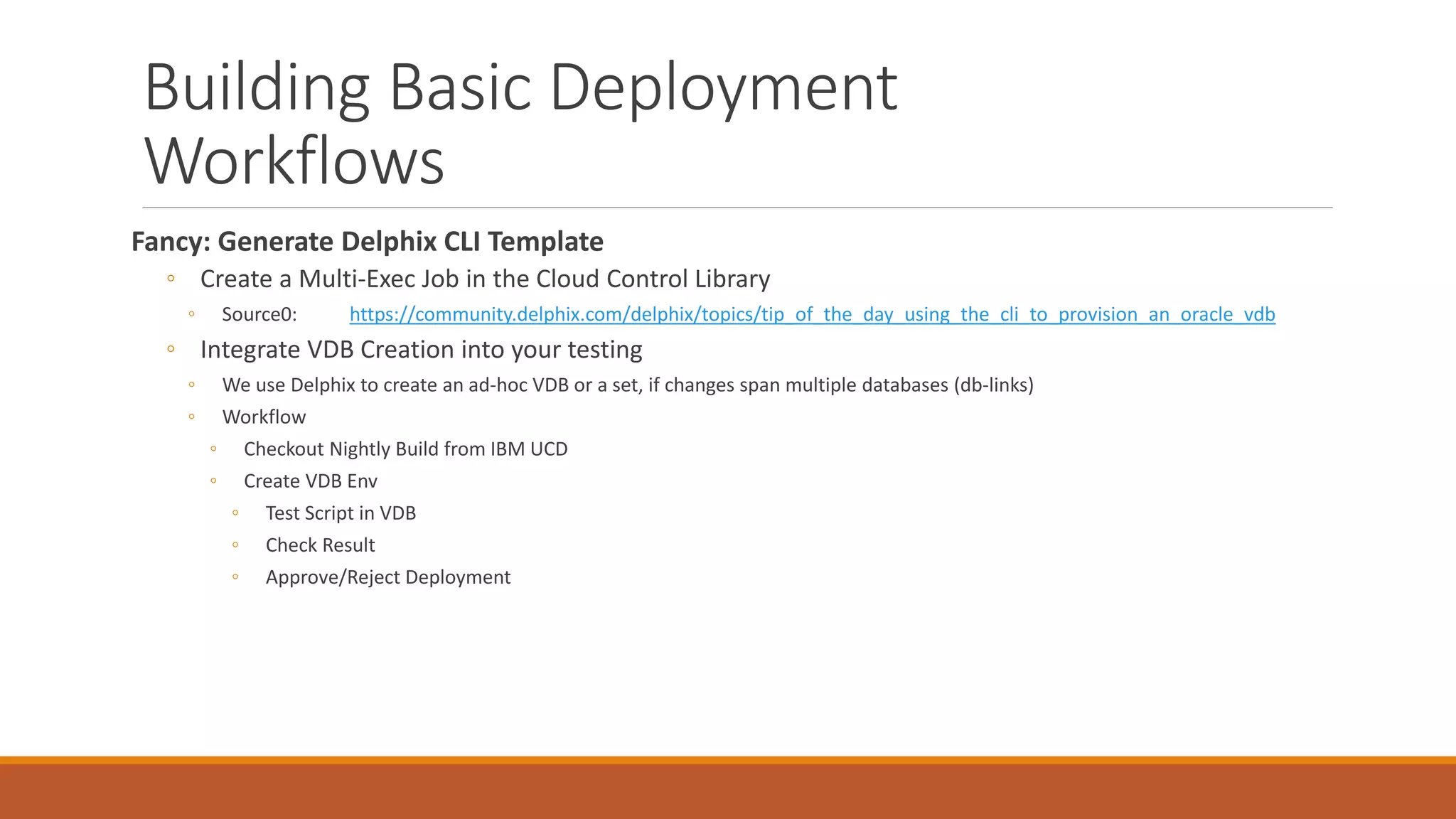 Building Basic Deployment Workflows

Fancy: Generate Delphix CLI Template

◦ Create a Multi-Exec Job in the Cloud Control Library
  ◦ Source0: https://community.delphix.com/delphix/topics/tip_of_the_day_using_the_cli_to_provision_an_oracle_vdb
◦ Integrate VDB Creation into your testing
  ◦ We use Delphix to create an ad-hoc VDB or a set, if changes span multiple databases (db-links)
  ◦ Workflow
    ◦ Checkout Nightly Build from IBM UCD
    ◦ Create VDB Env
      ◦ Test Script in VDB
      ◦ Check Result
      ◦ Approve/Reject Deployment